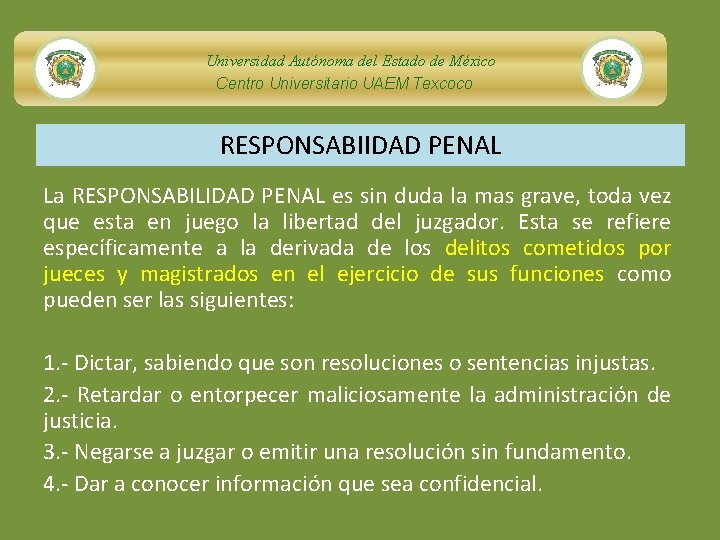 Universidad Autónoma del Estado de México
Centro Universitario UAEM Texcoco

RESPONSABIIDAD PENAL

La RESPONSABILIDAD PENAL es sin duda la mas grave, toda vez que esta en juego la libertad del juzgador. Esta se refiere específicamente a la derivada de los delitos cometidos por jueces y magistrados en el ejercicio de sus funciones como pueden ser las siguientes:

1.- Dictar, sabiendo que son resoluciones o sentencias injustas.

2.- Retardar o entorpecer maliciosamente la administración de justicia.

3.- Negarse a juzgar o emitir una resolución sin fundamento.

4.- Dar a conocer información que sea confidencial.